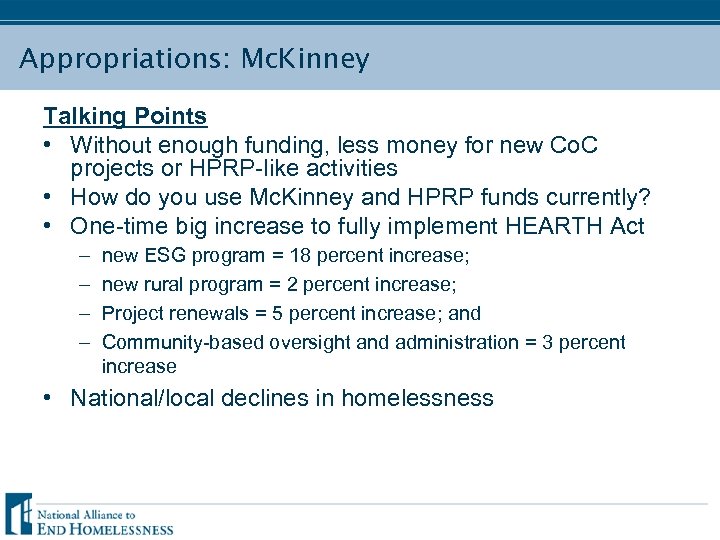 Appropriations: McKinney

Talking Points

• Without enough funding, less money for new CoC projects or HPRP-like activities
• How do you use McKinney and HPRP funds currently?
• One-time big increase to fully implement HEARTH Act
  – new ESG program = 18 percent increase;
  – new rural program = 2 percent increase;
  – Project renewals = 5 percent increase; and
  – Community-based oversight and administration = 3 percent increase
• National/local declines in homelessness

National Alliance to
END HOMELESSNESS